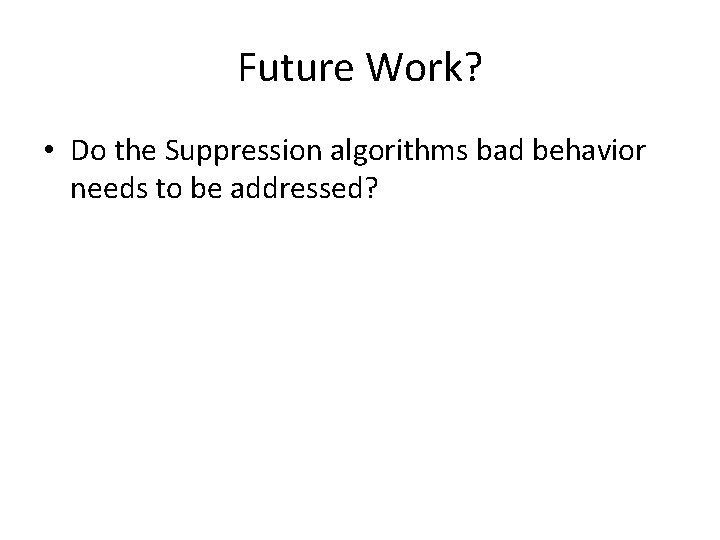 Future Work?

• Do the Suppression algorithms bad behavior needs to be addressed?